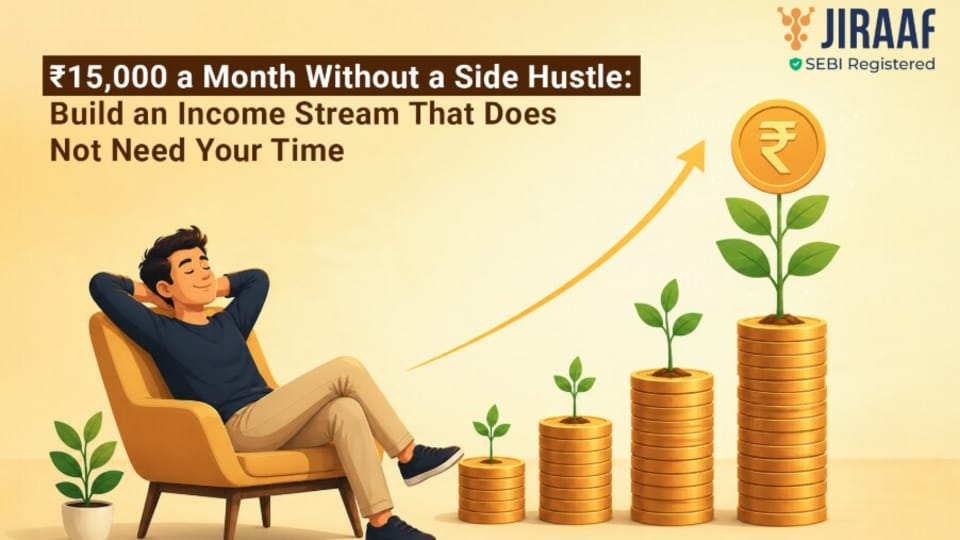 JIRAAF
SEBI Registered

₹15,000 a Month Without a Side Hustle: Build an Income Stream That Does Not Need Your Time

₹